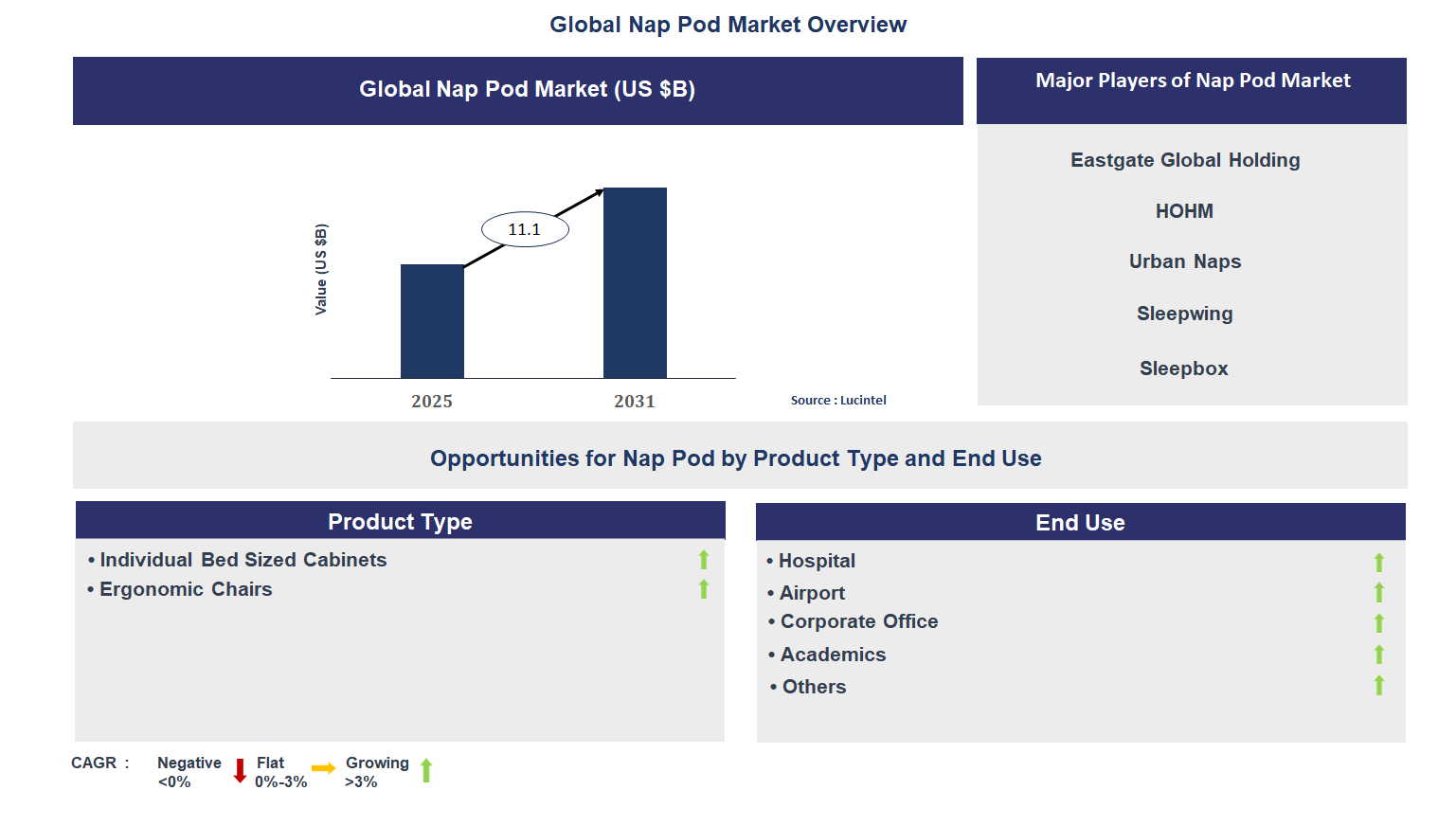 Global Nap Pod Market Overview

Global Nap Pod Market (US $B)

Value (US $B)

11.1

2025

2031

Source : Lucintel

Major Players of Nap Pod Market

Eastgate Global Holding

HOHM

Urban Naps

Sleepwing

Sleepbox

Opportunities for Nap Pod by Product Type and End Use

Product Type

• Individual Bed Sized Cabinets
• Ergonomic Chairs

End Use

• Hospital
• Airport
• Corporate Office
• Academics
• Others

CAGR : Negative <0% Flat 0%-3% Growing >3%